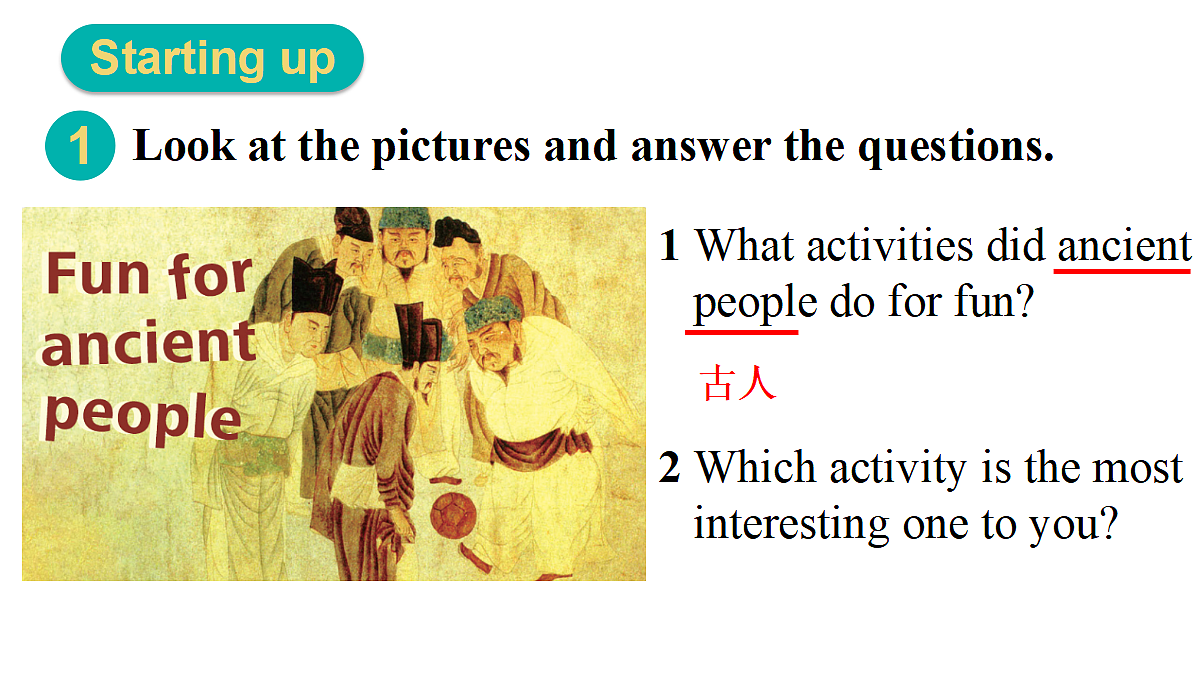 Starting up

1 Look at the pictures and answer the questions.

Fun for ancient people

1 What activities did ancient people do for fun?

古人

2 Which activity is the most interesting one to you?